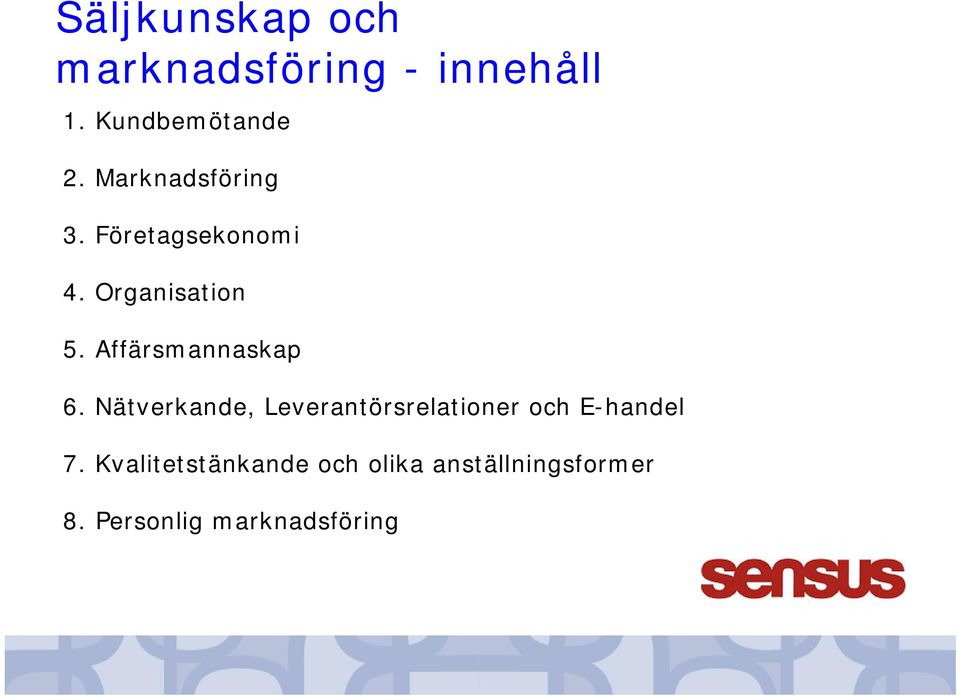 Säljkunskap och marknadsföring - innehåll

1. Kundbemötande

2. Marknadsföring

3. Företagsekonomi

4. Organisation

5. Affärsmannaskap

6. Nätverkande, Leverantörsrelationer och E-handel

7. Kvalitetstänkande och olika anställningsformer

8. Personlig marknadsföring

sensus